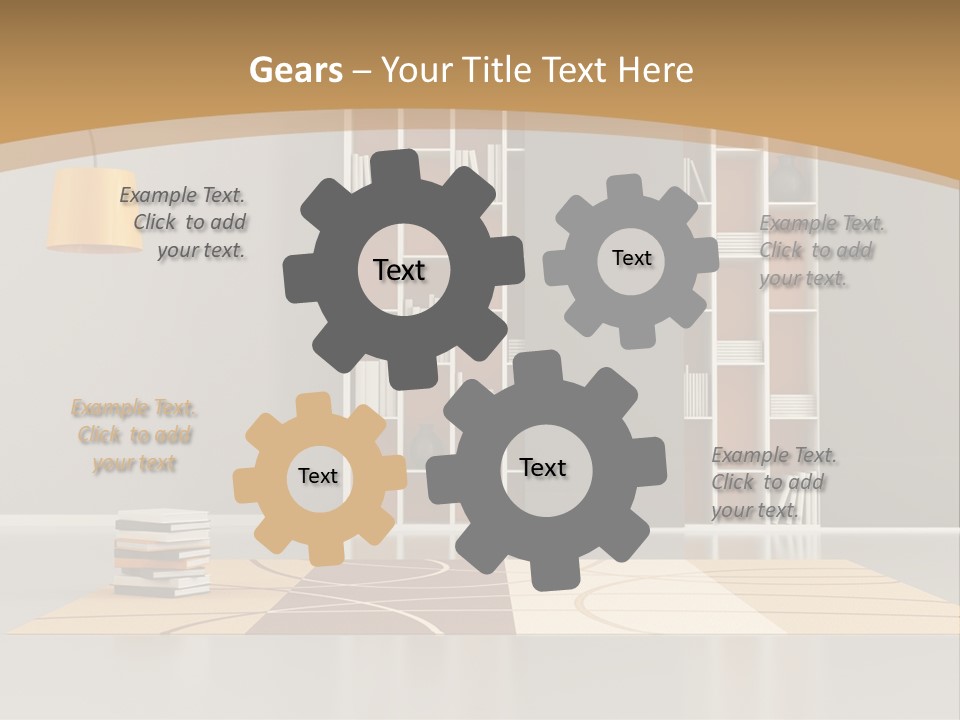 Gears – Your Title Text Here

Example Text. Click to add your text.

Text

Text

Example Text. Click to add your text.

Example Text. Click to add your text

Text

Text

Example Text. Click to add your text.